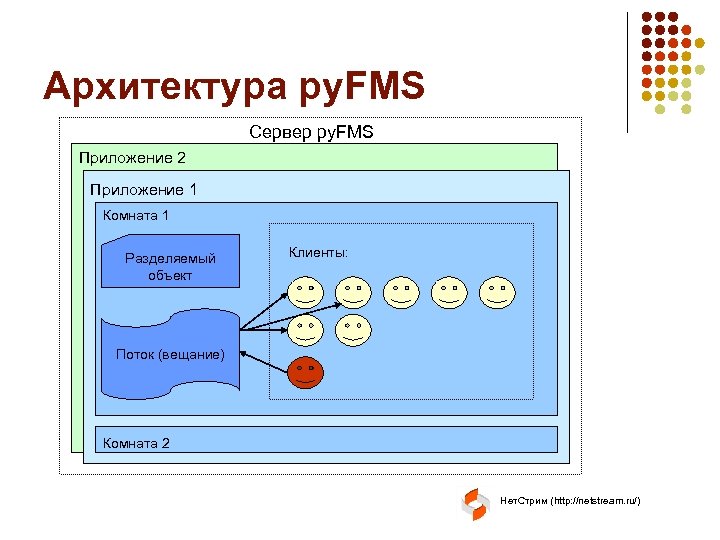 Архитектура pyFMS

Сервер pyFMS

Приложение 2

Приложение 1

Комната 1

Разделяемый объект

Клиенты:

Поток (вещание)

Комната 2

НетСтрим (http://netstream.ru/)